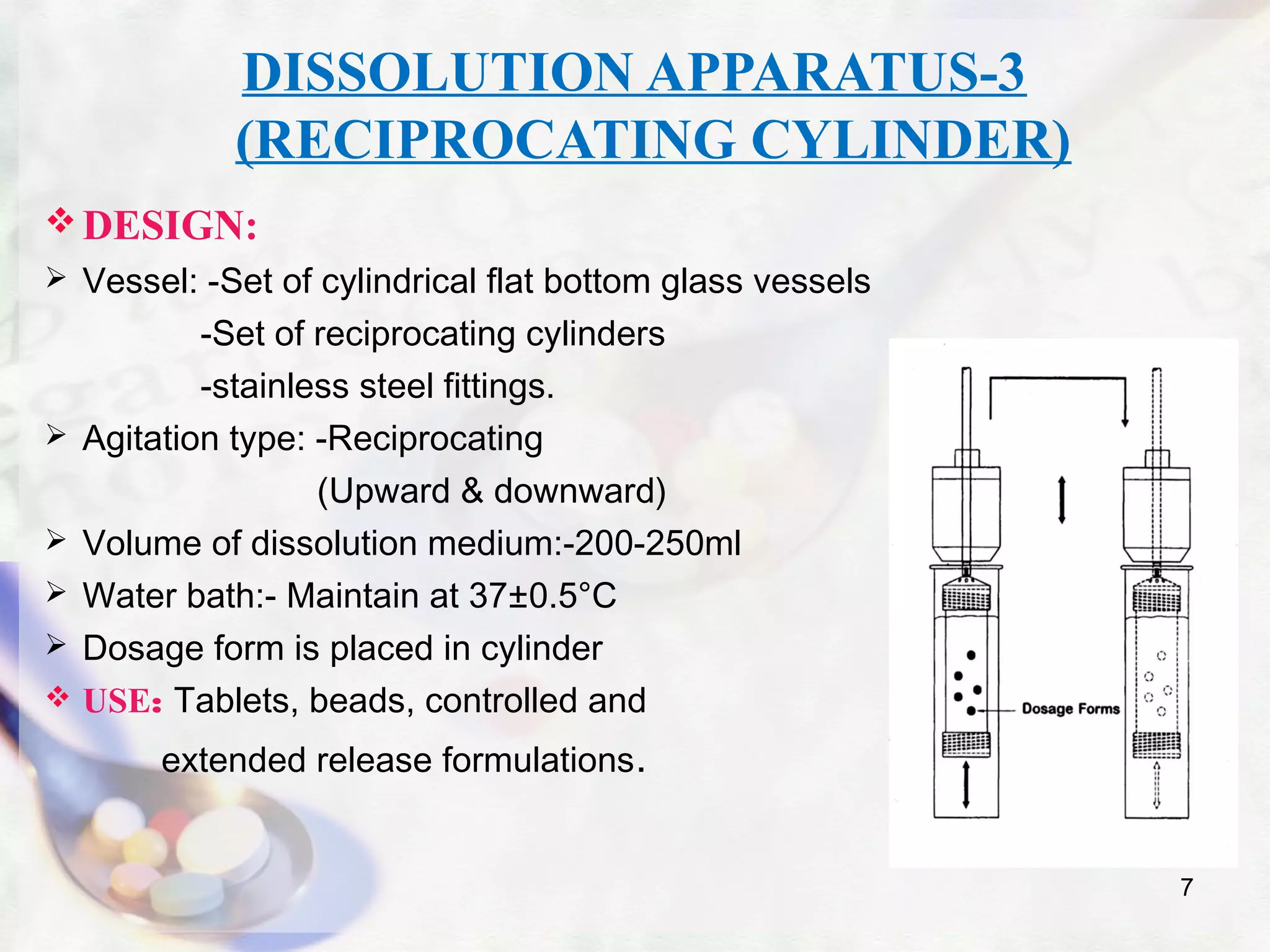 DISSOLUTION APPARATUS-3 (RECIPROCATING CYLINDER)

❖ DESIGN:

➢ Vessel: -Set of cylindrical flat bottom glass vessels
-Set of reciprocating cylinders
-stainless steel fittings.

➢ Agitation type: -Reciprocating
(Upward & downward)

➢ Volume of dissolution medium:-200-250ml

➢ Water bath:- Maintain at 37±0.5°C

➢ Dosage form is placed in cylinder

❖ USE: Tablets, beads, controlled and extended release formulations.

Dosage Forms

7